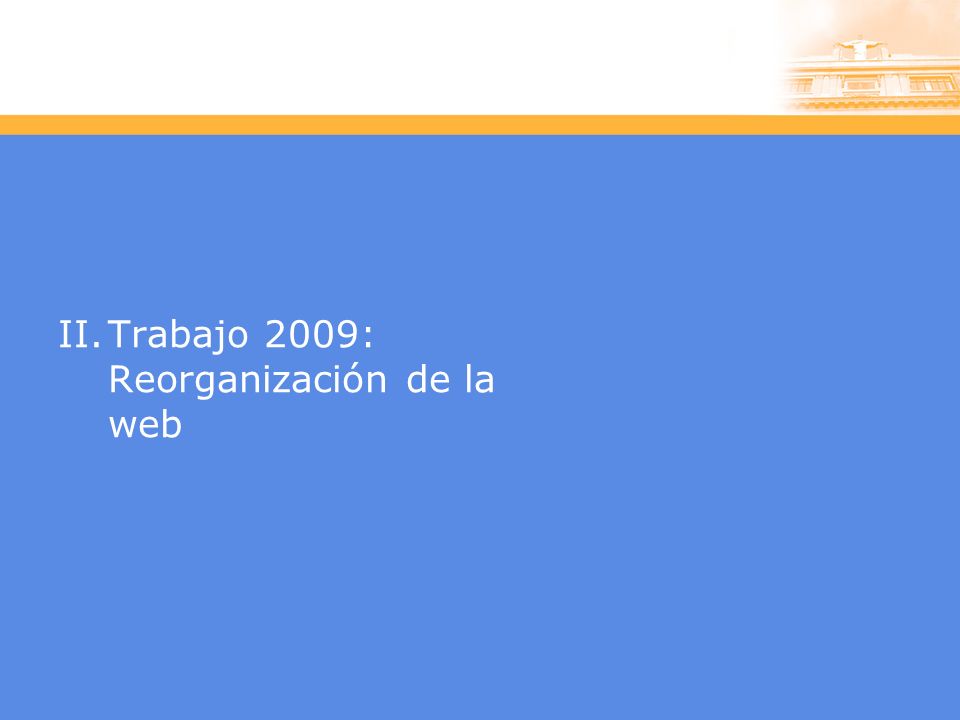 II. Trabajo 2009: Reorganización de la web